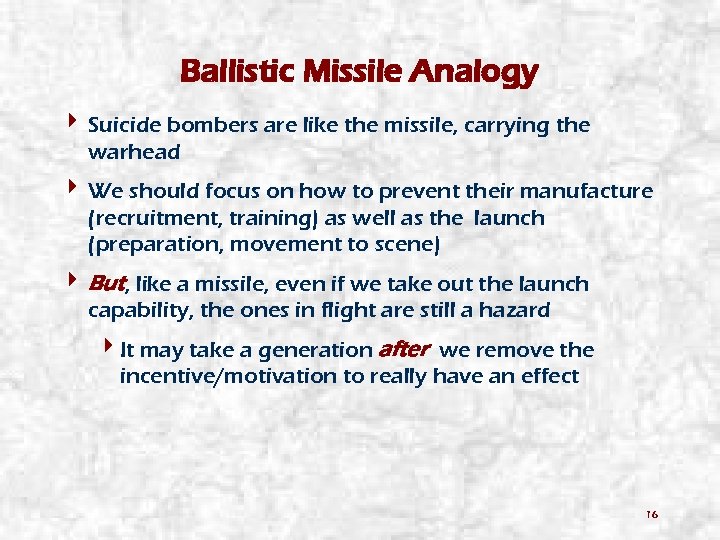 Ballistic Missile Analogy

Suicide bombers are like the missile, carrying the warhead

We should focus on how to prevent their manufacture (recruitment, training) as well as the launch (preparation, movement to scene)

But, like a missile, even if we take out the launch capability, the ones in flight are still a hazard

It may take a generation after we remove the incentive/motivation to really have an effect

16